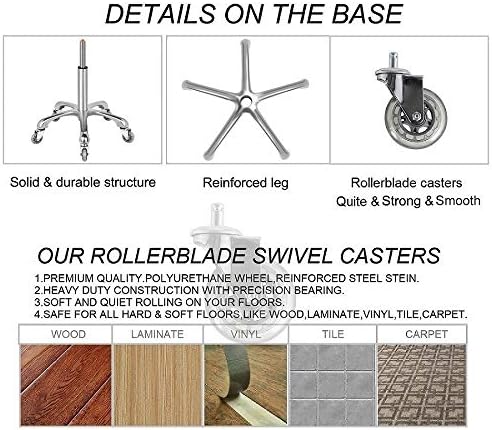 DETAILS ON THE BASE

Solid & durable structure

Reinforced leg

Rollerblade casters
Quite & Strong & Smooth

OUR ROLLERBLADE SWIVEL CASTERS

1.PREMIUM QUALITY.POLYURETHANE WHEEL,REINFORCED STEEL STEIN.
2.HEAVY DUTY CONSTRUCTION WITH PRECISION BEARING.
3.SOFT AND QUIET ROLLING ON YOUR FLOORS.
4.SAFE FOR ALL HARD & SOFT FLOORS,LIKE WOOD,LAMINATE,VINYL,TILE,CARPET.

WOOD

LAMINATE

VINYL

TILE

CARPET